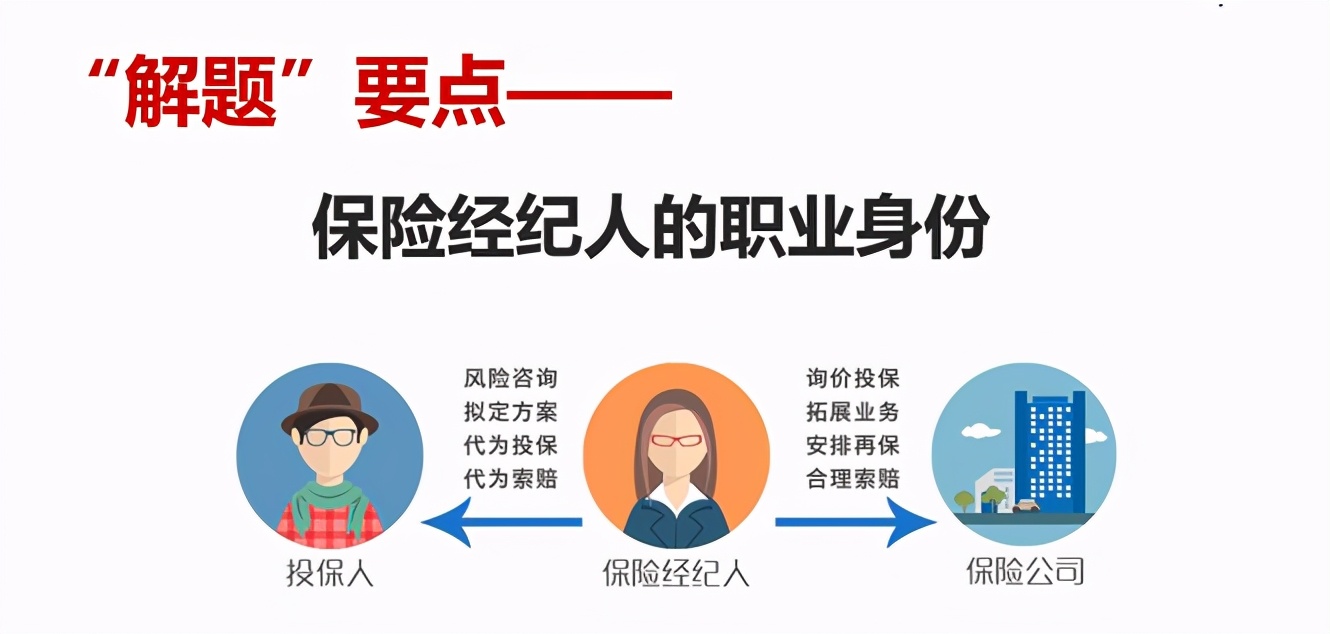 “解题”要点——

保险经纪人的职业身份

风险咨询
拟定方案
代为投保
代为索赔

询价投保
拓展业务
安排再保
合理索赔

投保人

保险经纪人

保险公司